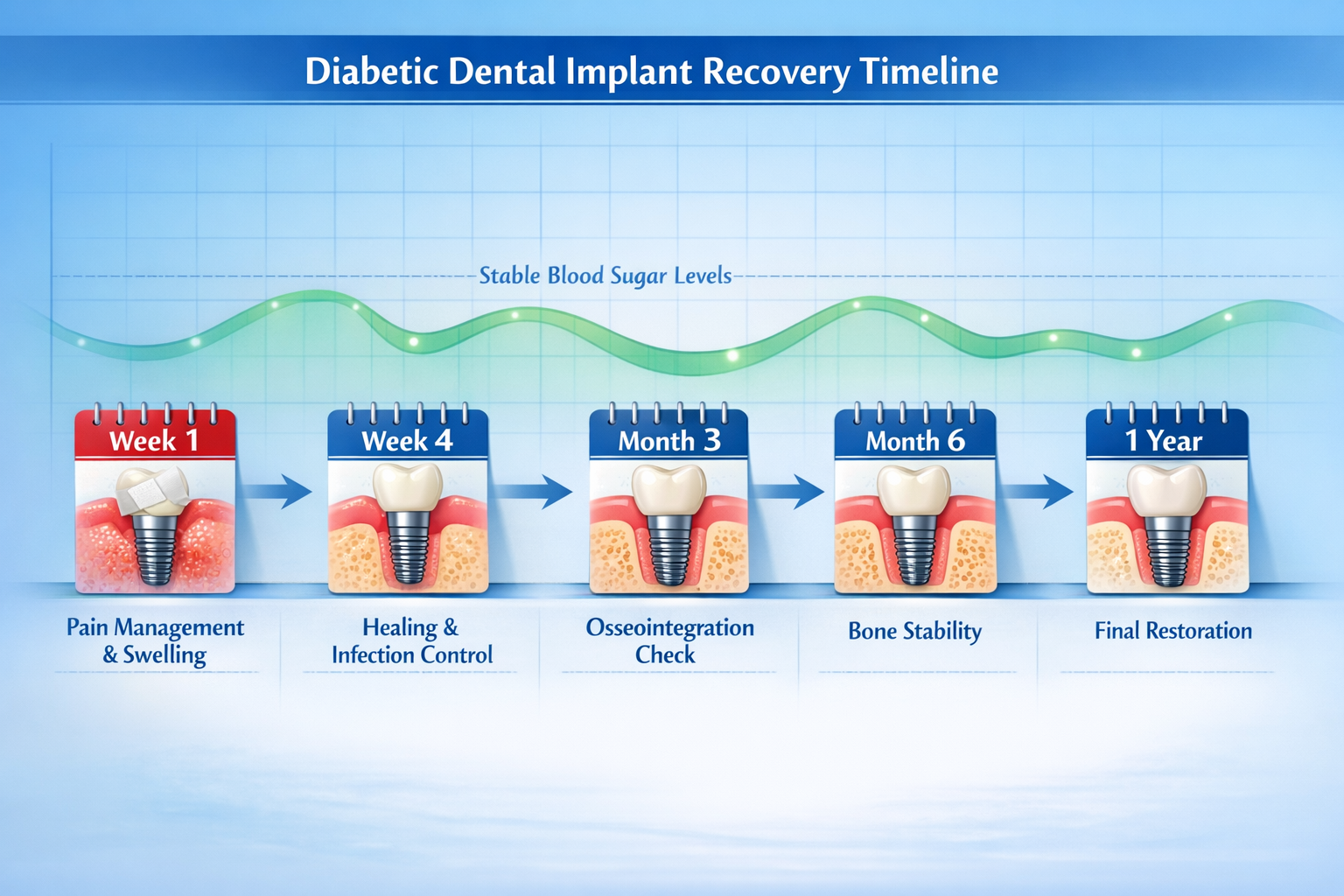 Diabetic Dental Implant Recovery Timeline

Stable Blood Sugar Levels

Week 1

Week 4

Month 3

Month 6

1 Year

Pain Management & Swelling

Healing & Infection Control

Osseointegration Check

Bone Stability

Final Restoration